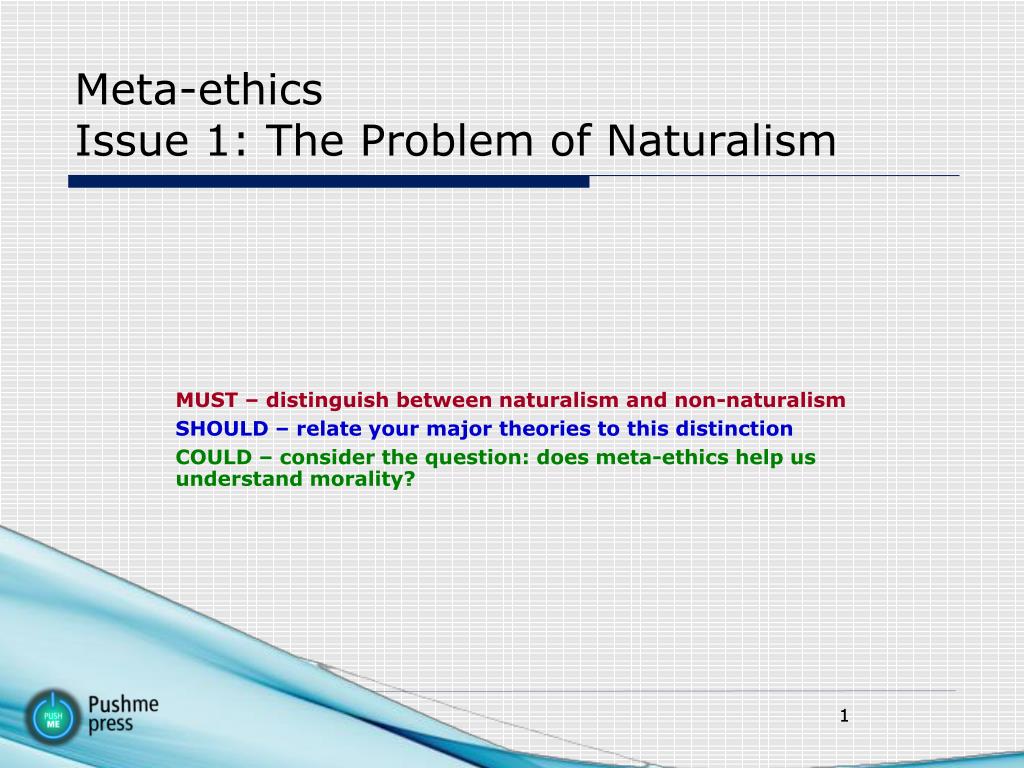 Meta-ethics
Issue 1: The Problem of Naturalism

MUST – distinguish between naturalism and non-naturalism
SHOULD – relate your major theories to this distinction
COULD – consider the question: does meta-ethics help us understand morality?

PUSH ME
Pushme press

1